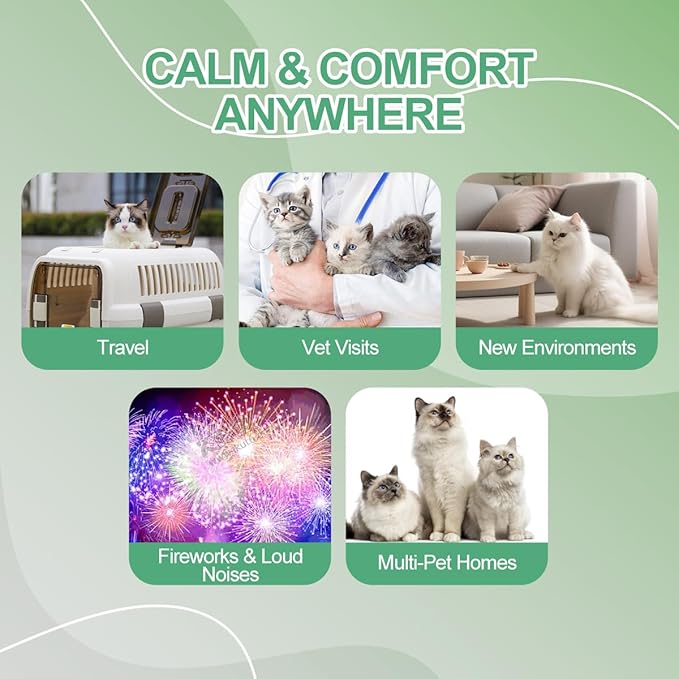 CALM & COMFORT ANYWHERE

Travel

Vet Visits

New Environments

Fireworks & Loud Noises

Multi-Pet Homes